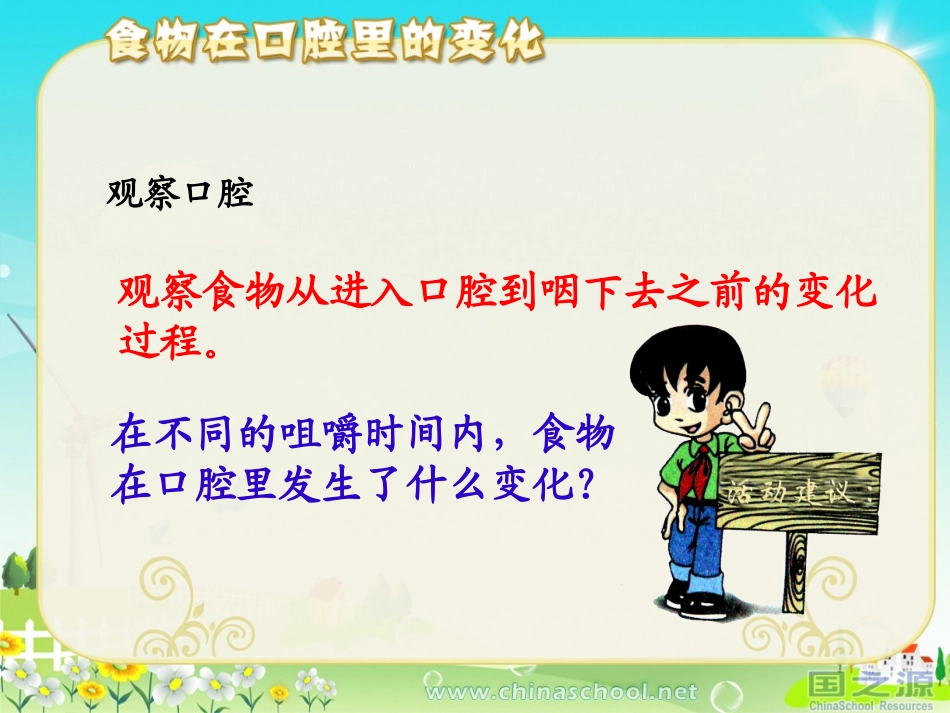 食物在口腔里的变化

观察口腔

观察食物从进入口腔到咽下去之前的变化过程。

在不同的咀嚼时间内，食物在口腔里发生了什么变化？

活动建议：

www.chinaschool.net

国之源
ChinaSchool Resources